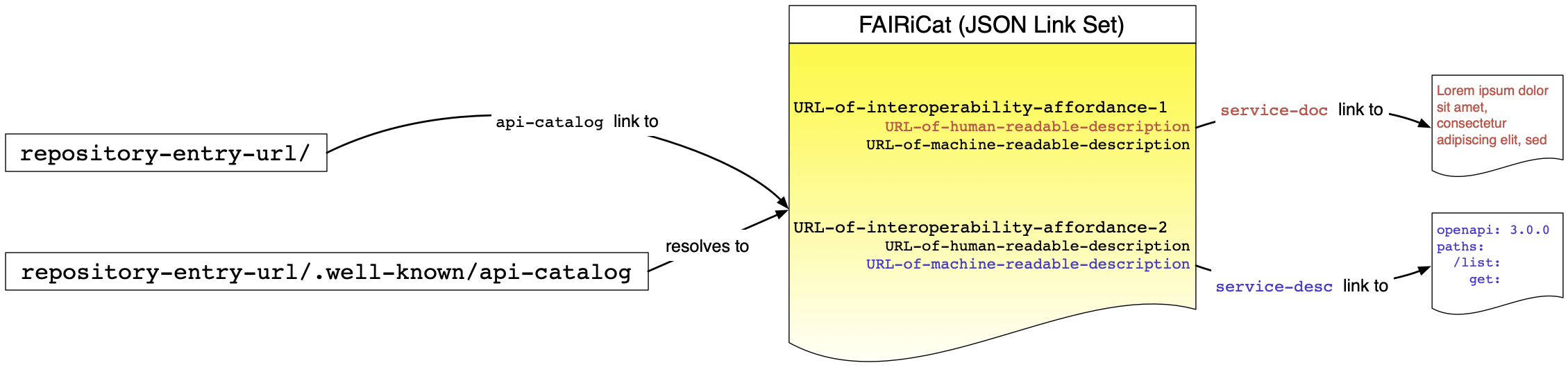 repository-entry-url/

api-catalog link to

repository-entry-url/.well-known/api-catalog

resolves to

FAIRiCat (JSON Link Set)

URL-of-interoperability-affordance-1
URL-of-human-readable-description
URL-of-machine-readable-description

URL-of-interoperability-affordance-2
URL-of-human-readable-description
URL-of-machine-readable-description

service-doc link to

Lorem ipsum dolor sit amet, consectetur adipiscing elit, sed

service-desc link to

openapi: 3.0.0
paths:
/list:
get: